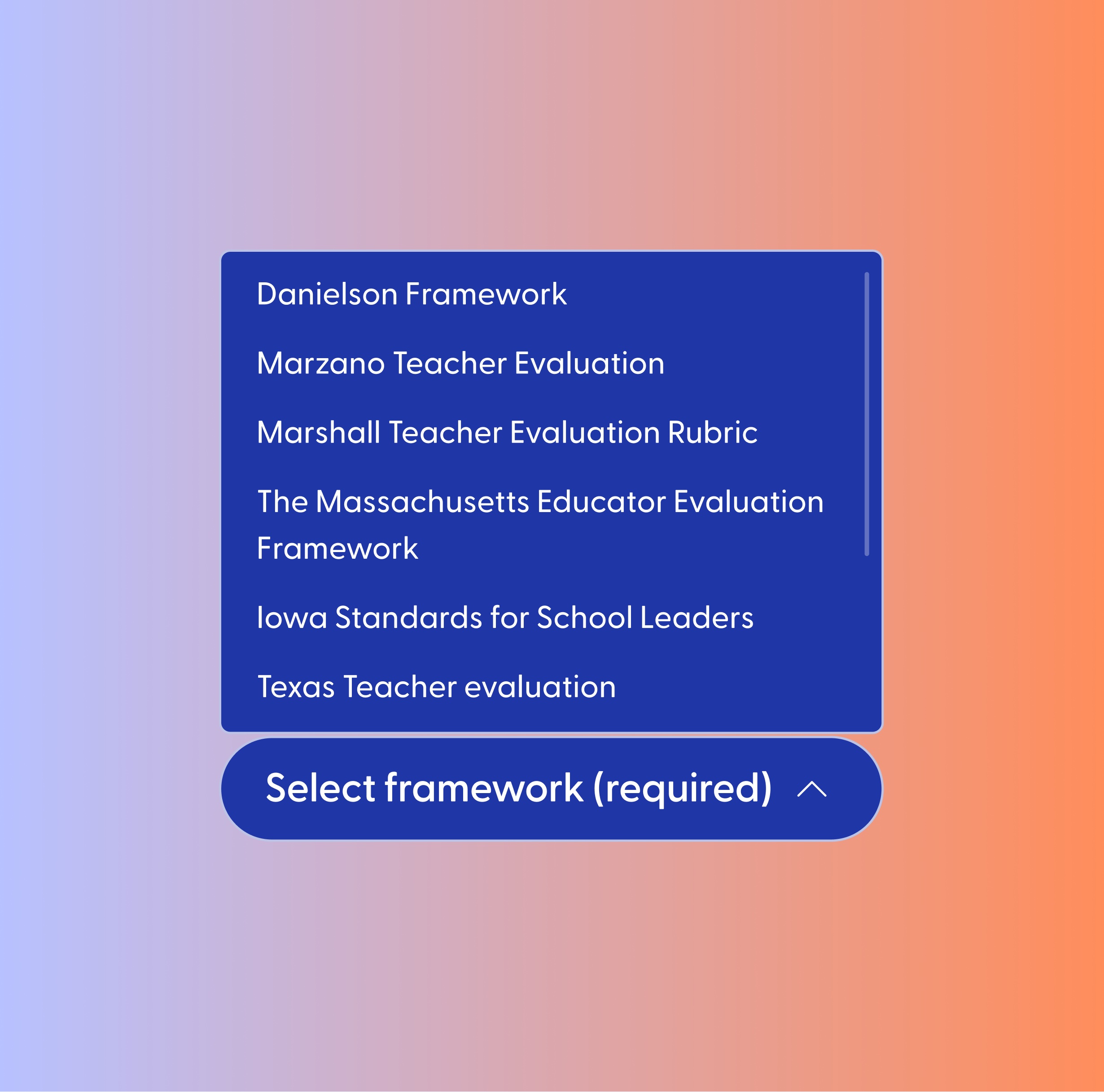 Danielson Framework

Marzano Teacher Evaluation

Marshall Teacher Evaluation Rubric

The Massachusetts Educator Evaluation Framework

Iowa Standards for School Leaders

Texas Teacher evaluation

Select framework (required)